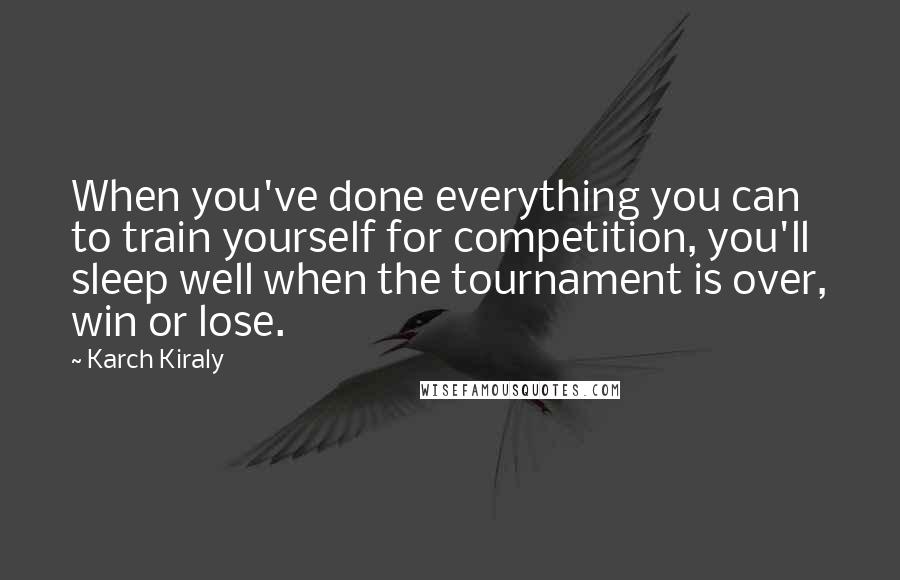 When you've done everything you can to train yourself for competition, you'll sleep well when the tournament is over, win or lose.

~ Karch Kiraly

WISEFAMOUSQUOTES.COM